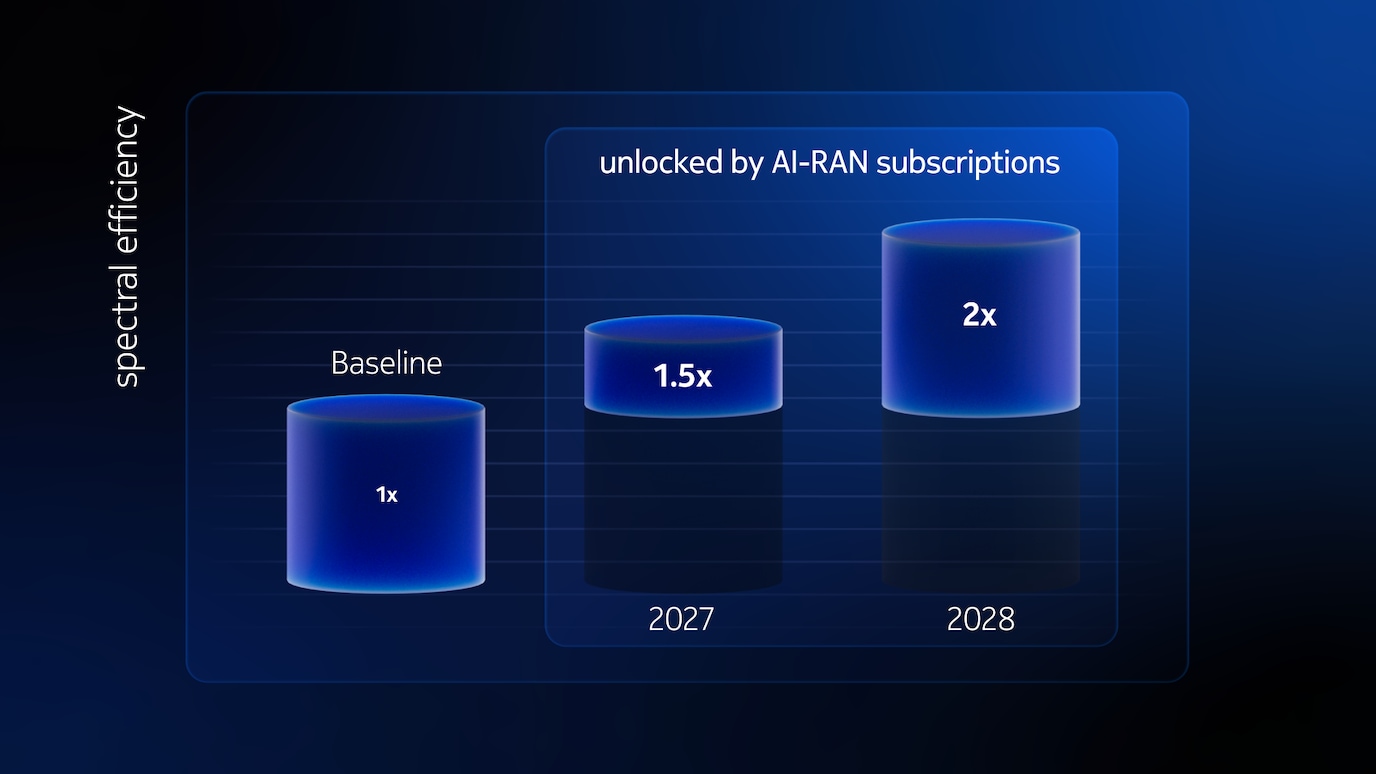 spectral efficiency

unlocked by AI-RAN subscriptions

Baseline

1x

1.5x

2x

2027

2028